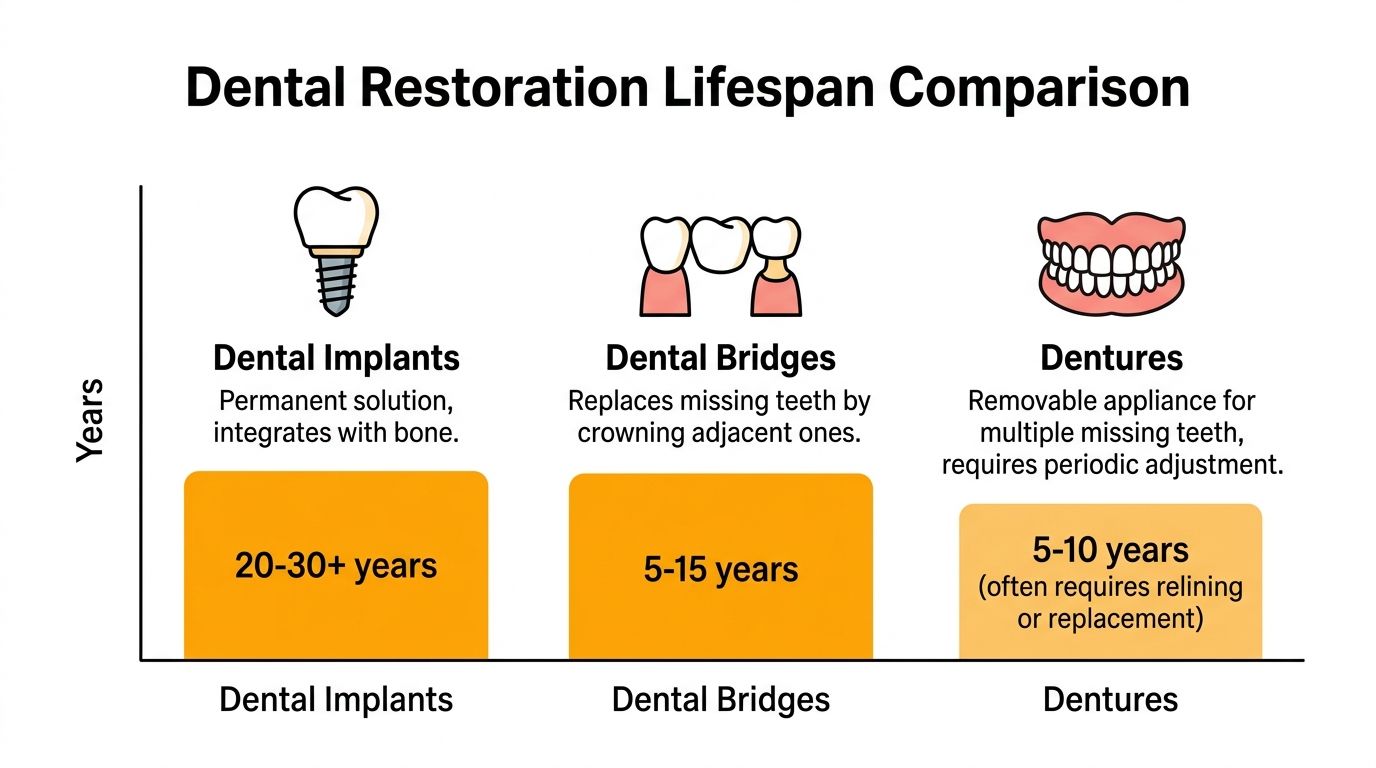 Dental Restoration Lifespan Comparison

Years

Dental Implants
Permanent solution, integrates with bone.

20-30+ years

Dental Bridges
Replaces missing teeth by crowning adjacent ones.

5-15 years

Dentures
Removable appliance for multiple missing teeth, requires periodic adjustment.

5-10 years
(often requires relining or replacement)

Dental Implants

Dental Bridges

Dentures